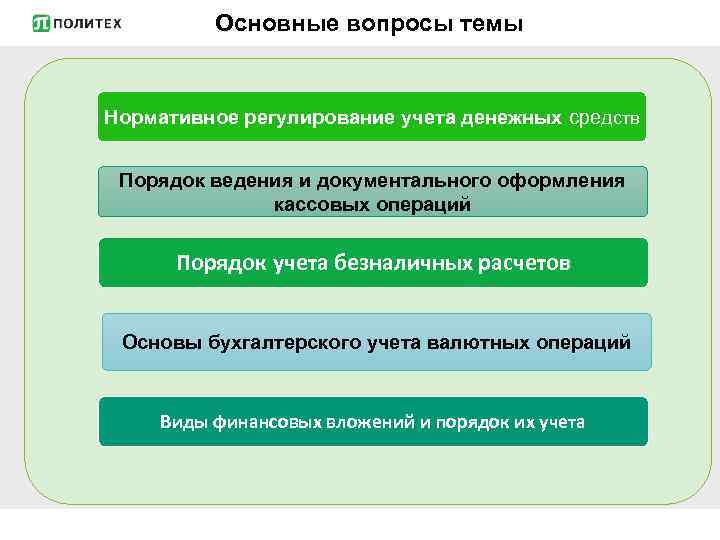 ПОЛИТЕХ

Основные вопросы темы

Нормативное регулирование учета денежных средств

Порядок ведения и документального оформления кассовых операций

Порядок учета безналичных расчетов

Основы бухгалтерского учета валютных операций

Виды финансовых вложений и порядок их учета